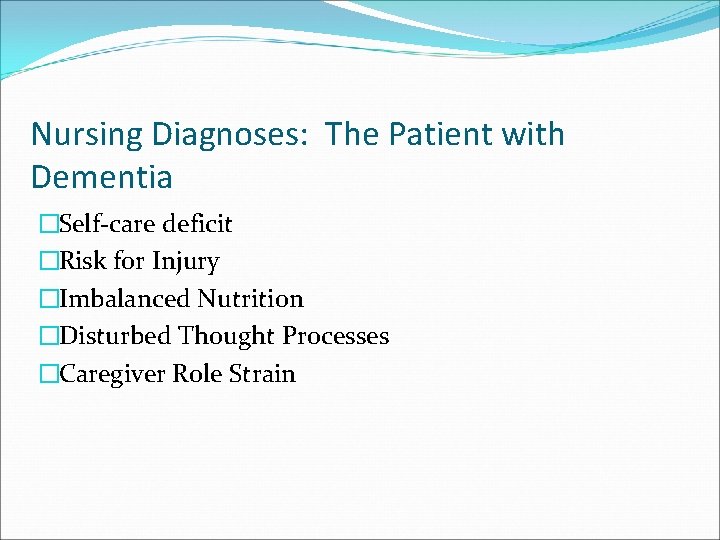 Nursing Diagnoses: The Patient with Dementia

□Self-care deficit
□Risk for Injury
□Imbalanced Nutrition
□Disturbed Thought Processes
□Caregiver Role Strain